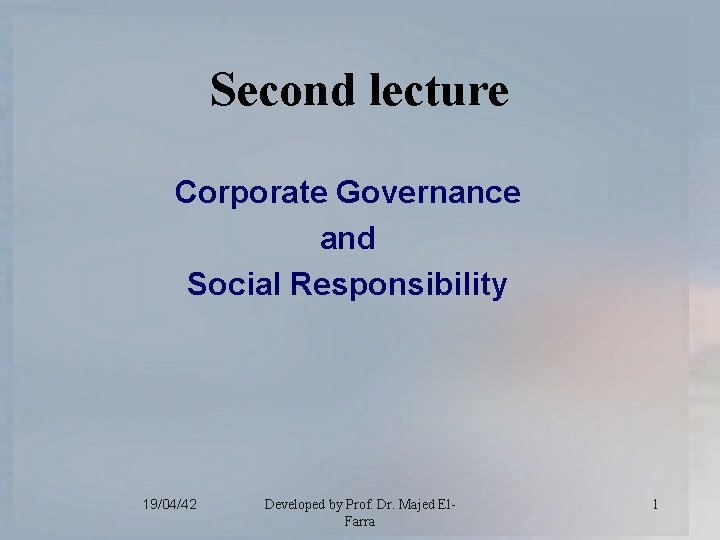 Second lecture

Corporate Governance
and
Social Responsibility

19/04/42

Developed by Prof. Dr. Majed El-Farra

1